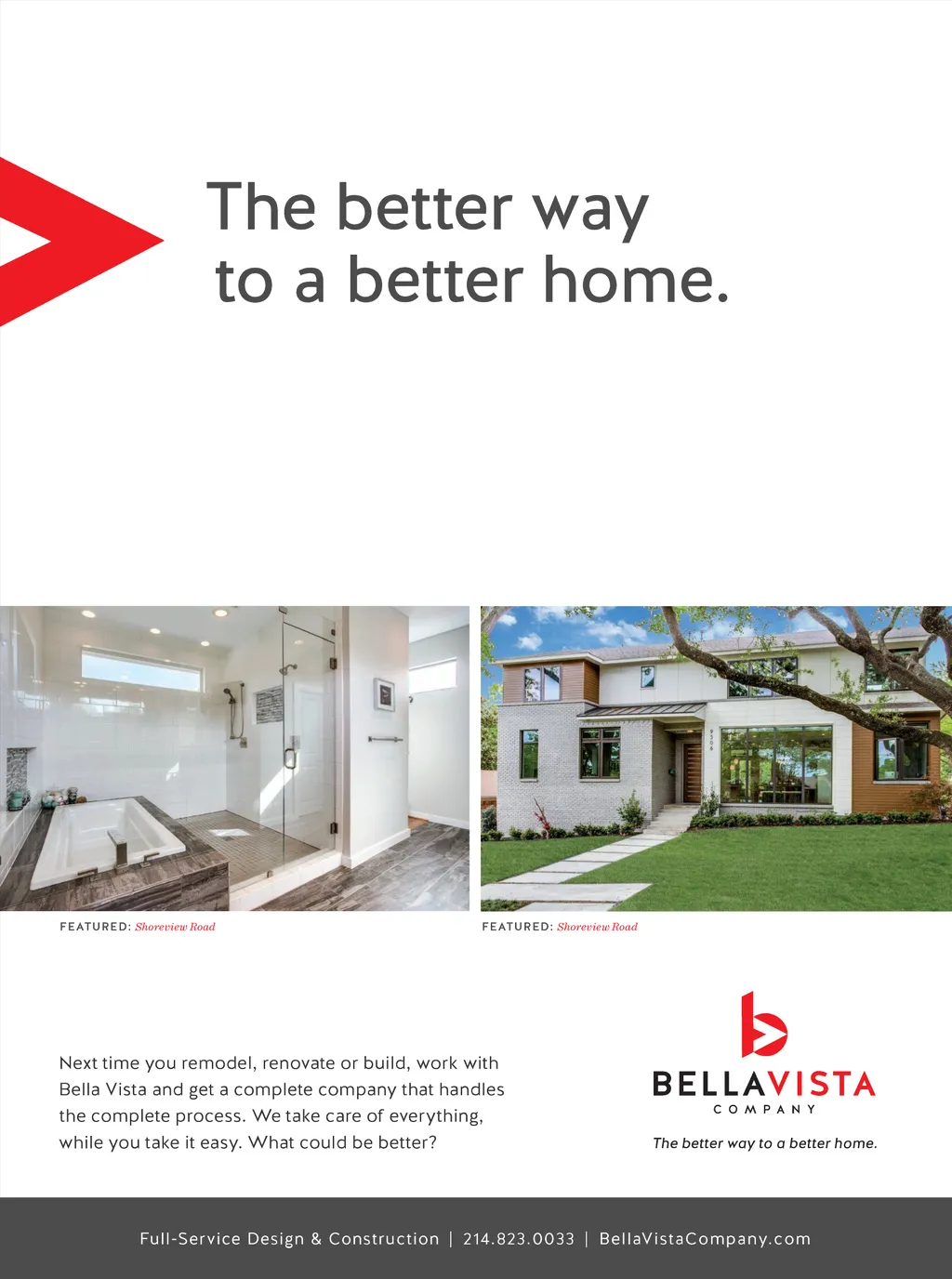 The better way to a better home.

FEATURED: Shoreview Road

FEATURED: Shoreview Road

Next time you remodel, renovate or build, work with Bella Vista and get a complete company that handles the complete process. We take care of everything, while you take it easy. What could be better?

BELLAVISTA
COMPANY
The better way to a better home.

Full-Service Design & Construction | 214.823.0033 | BellaVistaCompany.com